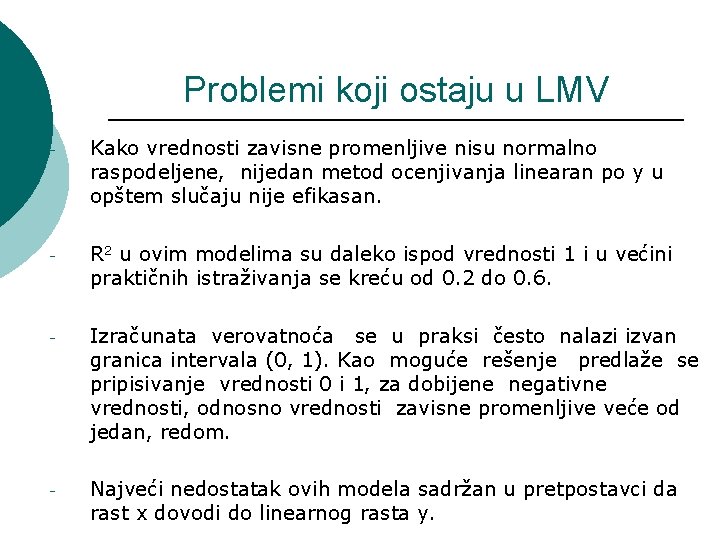 Problemi koji ostaju u LMV

- Kako vrednosti zavisne promenljive nisu normalno raspodeljene, nijedan metod ocenjivanja linearan po y u opštem slučaju nije efikasan.

- $R^2$ u ovim modelima su daleko ispod vrednosti 1 i u većini praktičnih istraživanja se kreću od 0.2 do 0.6.

- Izračunata verovatnoća se u praksi često nalazi izvan granica intervala (0, 1). Kao moguće rešenje predlaže se pripisivanje vrednosti 0 i 1, za dobijene negativne vrednosti, odnosno vrednosti zavisne promenljive veće od jedan, redom.

- Najveći nedostatak ovih modela sadržan u pretpostavci da rast x dovodi do linearnog rasta y.